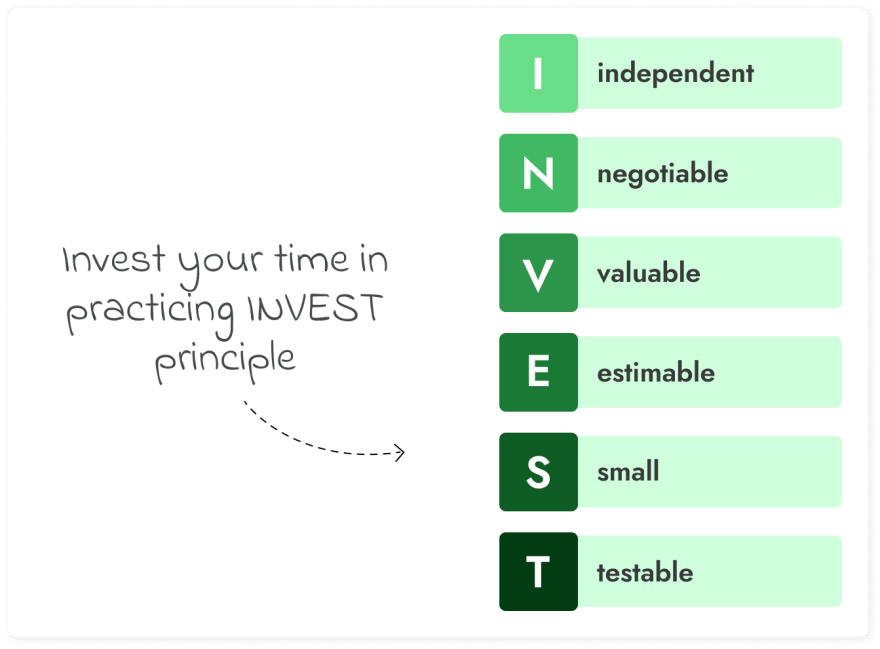 Invest your time in practicing INVEST principle

I independent

N negotiable

V valuable

E estimable

S small

T testable